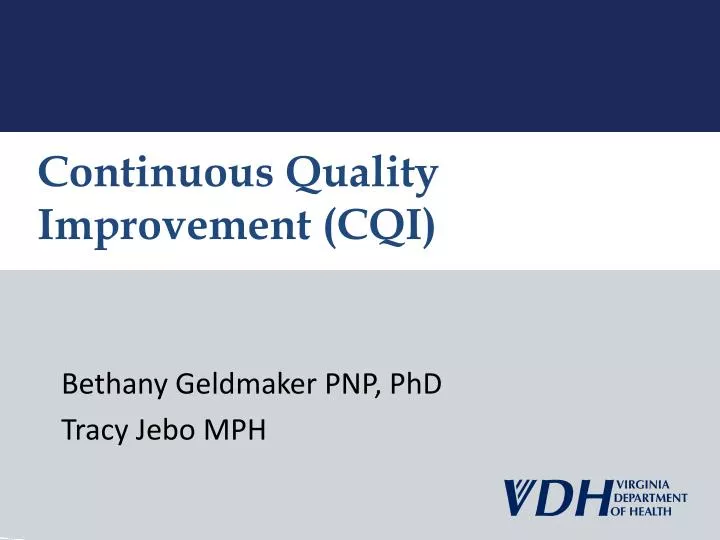 Continuous Quality Improvement (CQI)

Bethany Geldmaker PNP, PhD
Tracy Jebo MPH

VDH VIRGINIA DEPARTMENT OF HEALTH